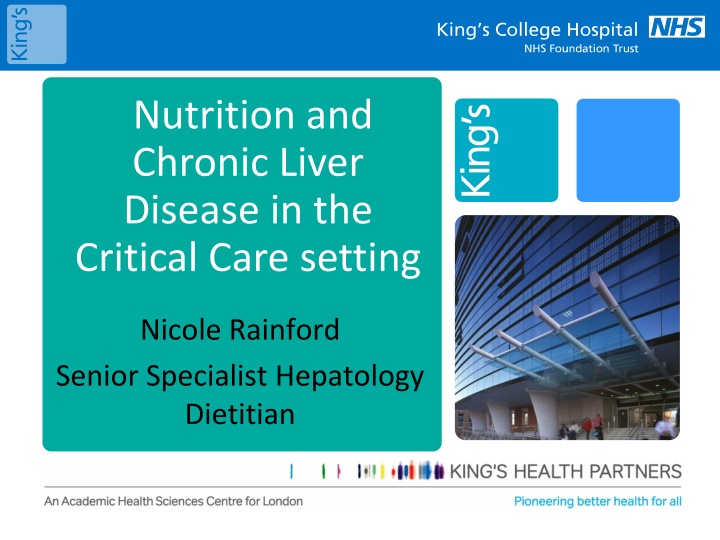 King's

King's College Hospital NHS
NHS Foundation Trust

Nutrition and Chronic Liver Disease in the Critical Care setting

Nicole Rainford

Senior Specialist Hepatology Dietitian

King's

KING'S HEALTH PARTNERS

An Academic Health Sciences Centre for London

Pioneering better health for all